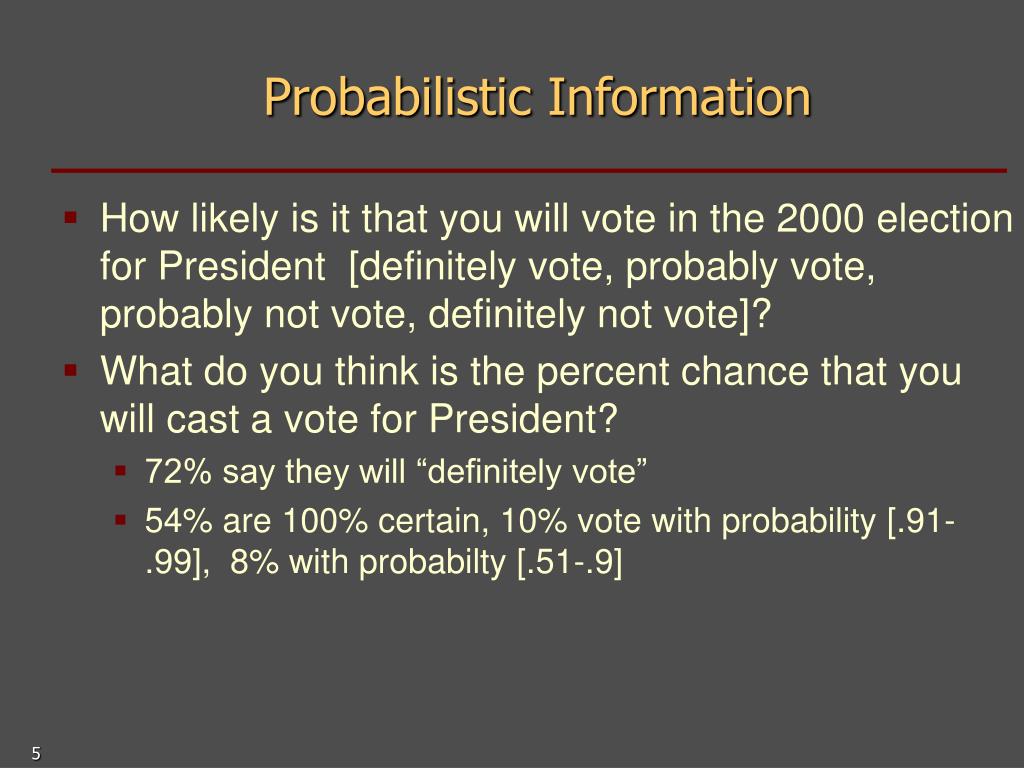 Probabilistic Information

How likely is it that you will vote in the 2000 election for President [definitely vote, probably vote, probably not vote, definitely not vote]?

What do you think is the percent chance that you will cast a vote for President?

72% say they will “definitely vote”

54% are 100% certain, 10% vote with probability [.91-.99], 8% with probabilty [.51-.9]

5